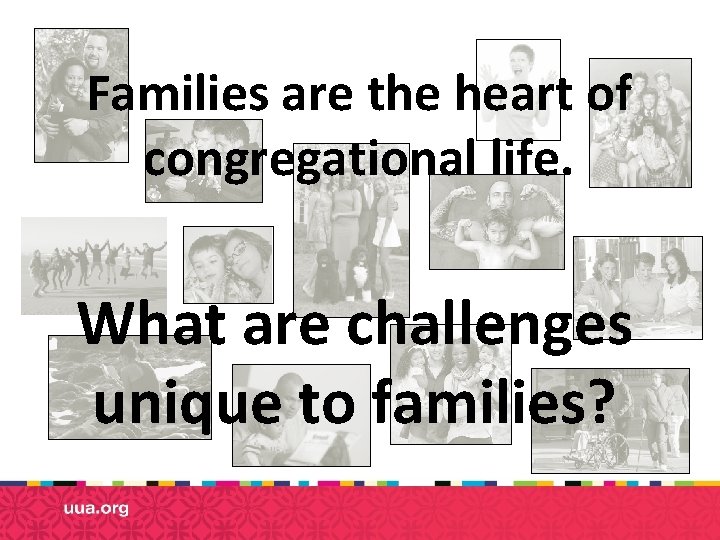 Families are the heart of congregational life.

What are challenges unique to families?

uua.org